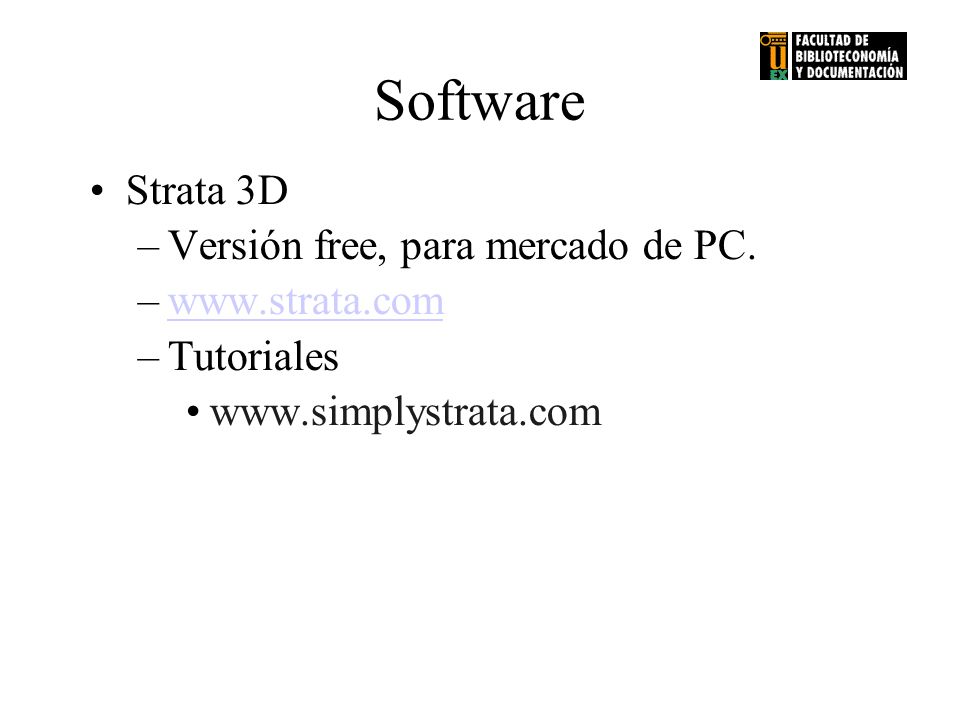 U
EX
FACULTAD DE BIBLIOTECONOMÍA Y DOCUMENTACIÓN

Software

• Strata 3D
– Versión free, para mercado de PC.
– www.strata.com
– Tutoriales
• www.simplystrata.com